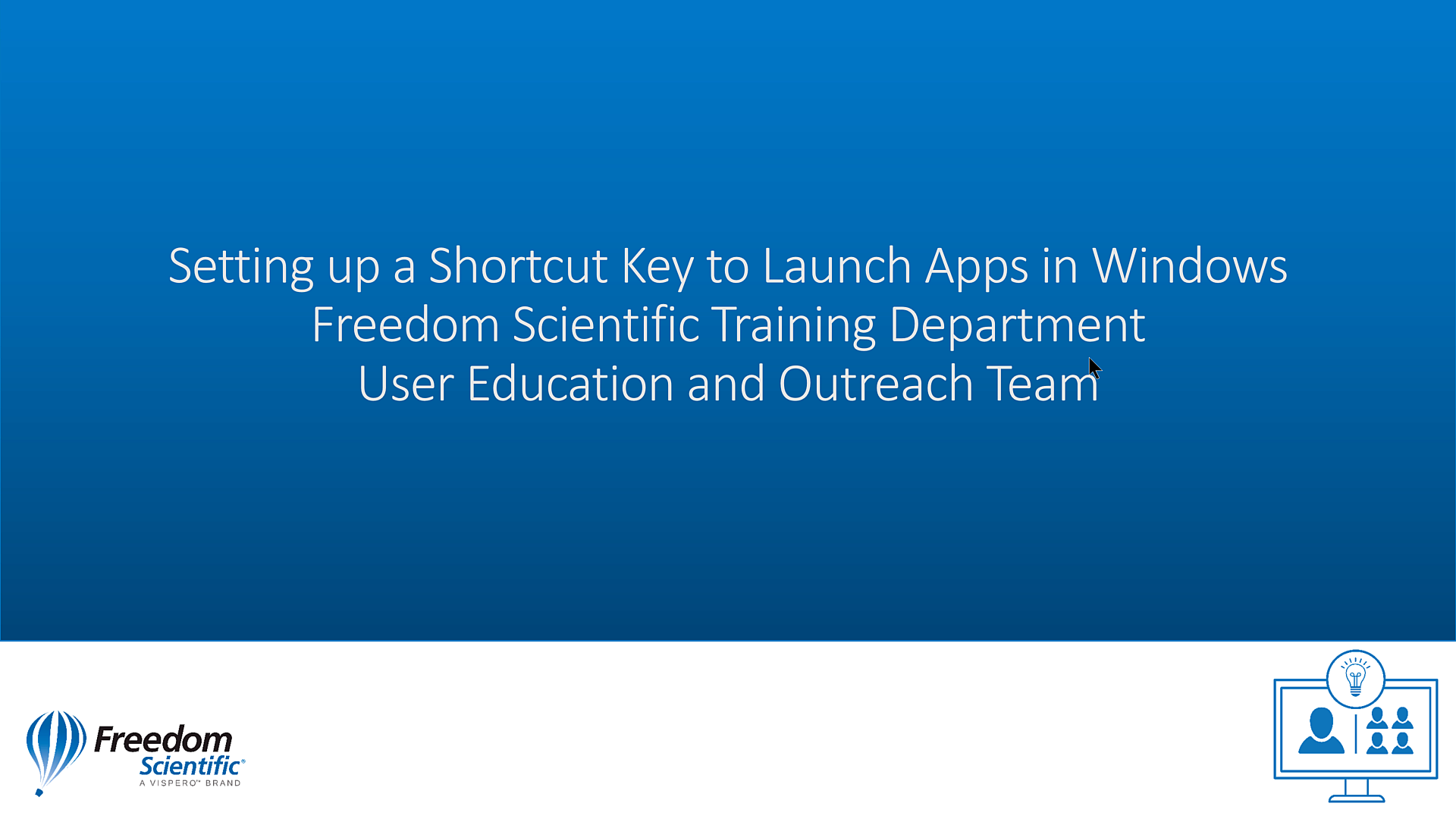 Setting up a Shortcut Key to Launch Apps in Windows
Freedom Scientific Training Department
User Education and Outreach Team

Freedom Scientific®
A VISPERO™ BRAND